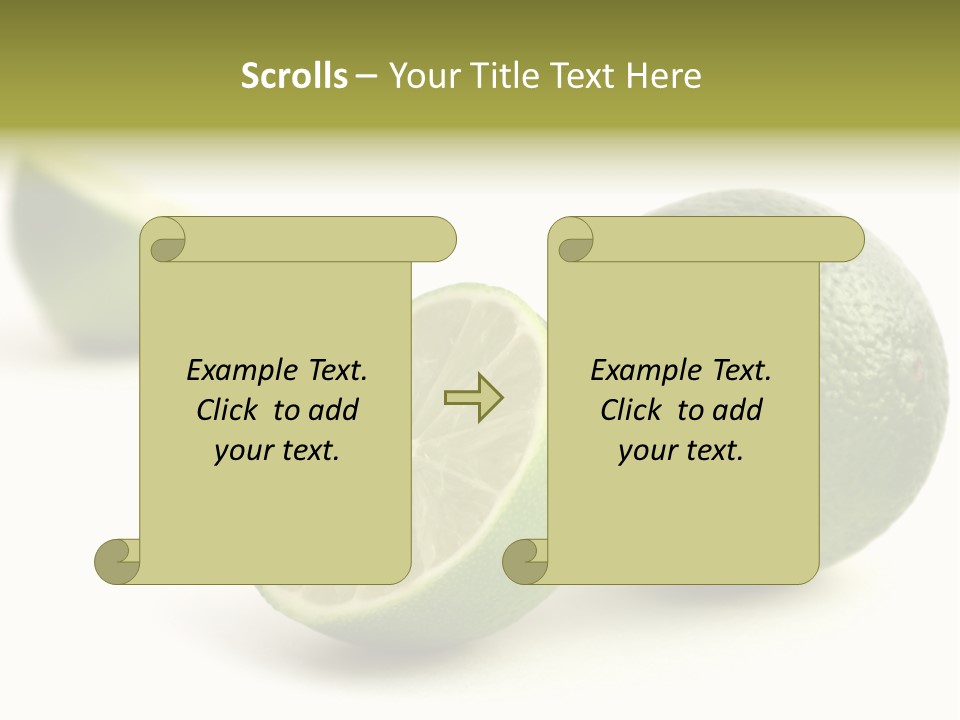 Scrolls – Your Title Text Here

Example Text. Click to add your text.

Example Text. Click to add your text.